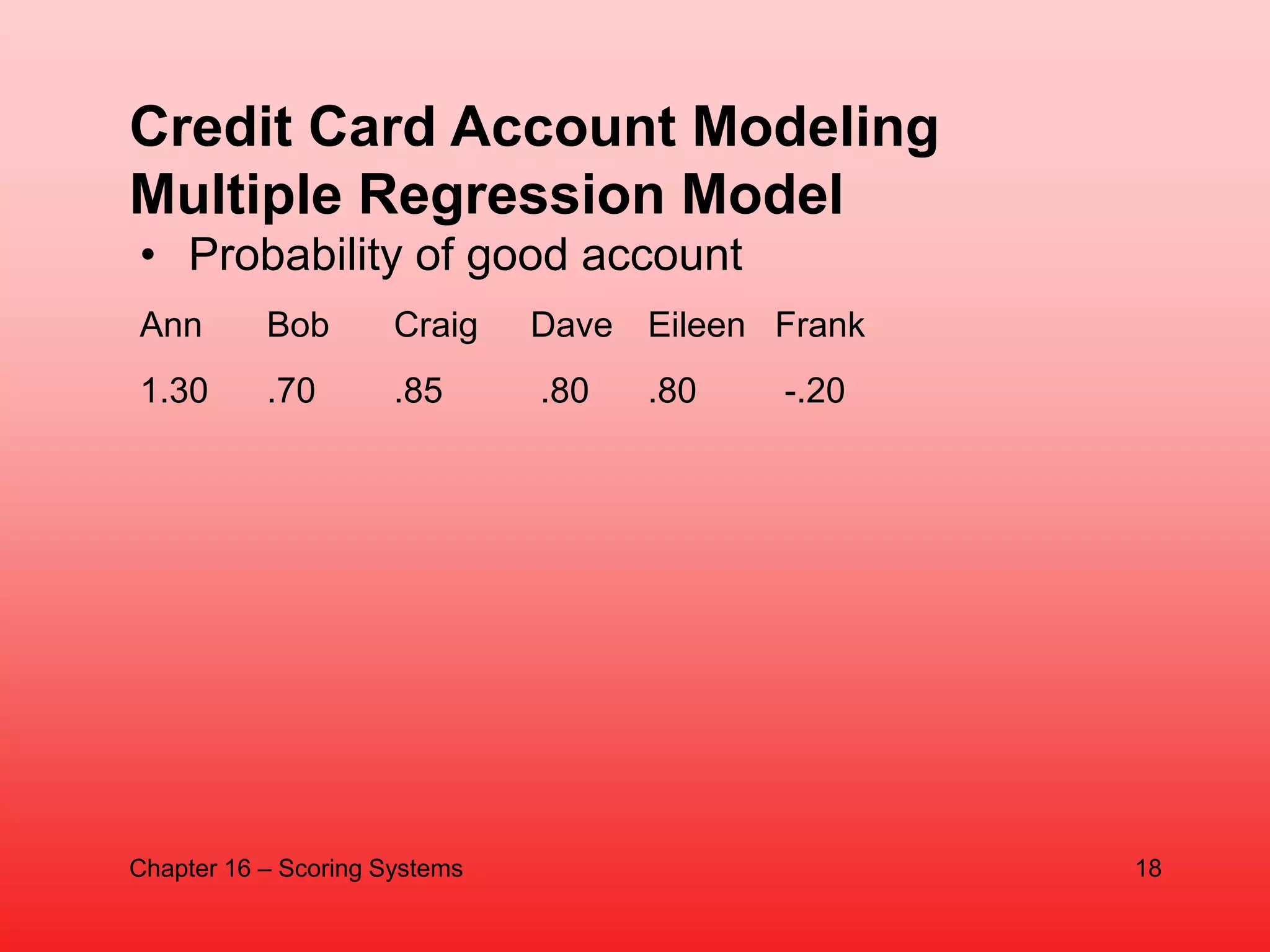 Credit Card Account Modeling
Multiple Regression Model

• Probability of good account

| Ann | Bob | Craig | Dave | Eileen | Frank |
|---|---|---|---|---|---|
| 1.30 | .70 | .85 | .80 | .80 | -.20 |

Chapter 16 – Scoring Systems

18